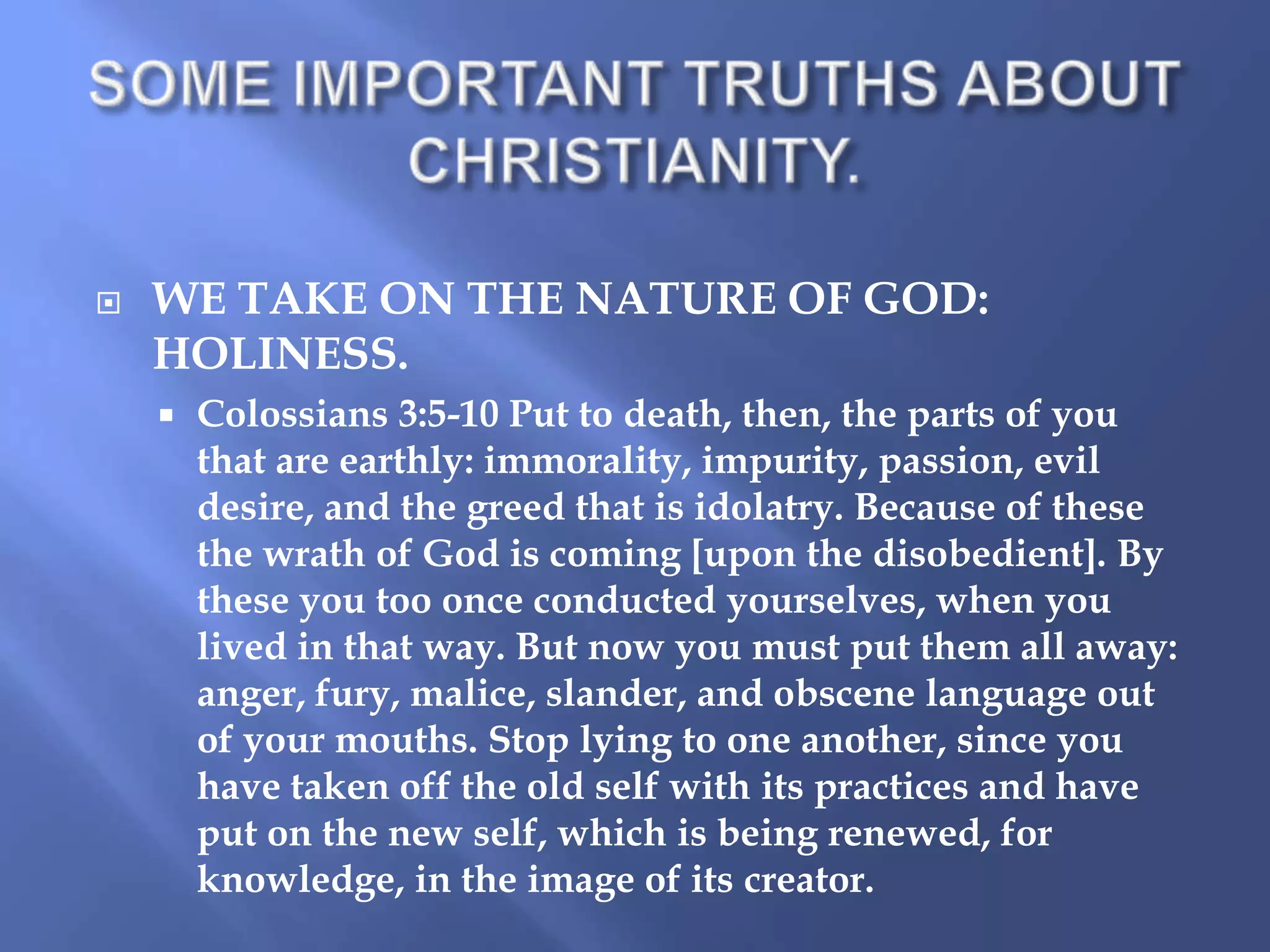 SOME IMPORTANT TRUTHS ABOUT CHRISTIANITY.

WE TAKE ON THE NATURE OF GOD: HOLINESS.

Colossians 3:5-10 Put to death, then, the parts of you that are earthly: immorality, impurity, passion, evil desire, and the greed that is idolatry. Because of these the wrath of God is coming [upon the disobedient]. By these you too once conducted yourselves, when you lived in that way. But now you must put them all away: anger, fury, malice, slander, and obscene language out of your mouths. Stop lying to one another, since you have taken off the old self with its practices and have put on the new self, which is being renewed, for knowledge, in the image of its creator.